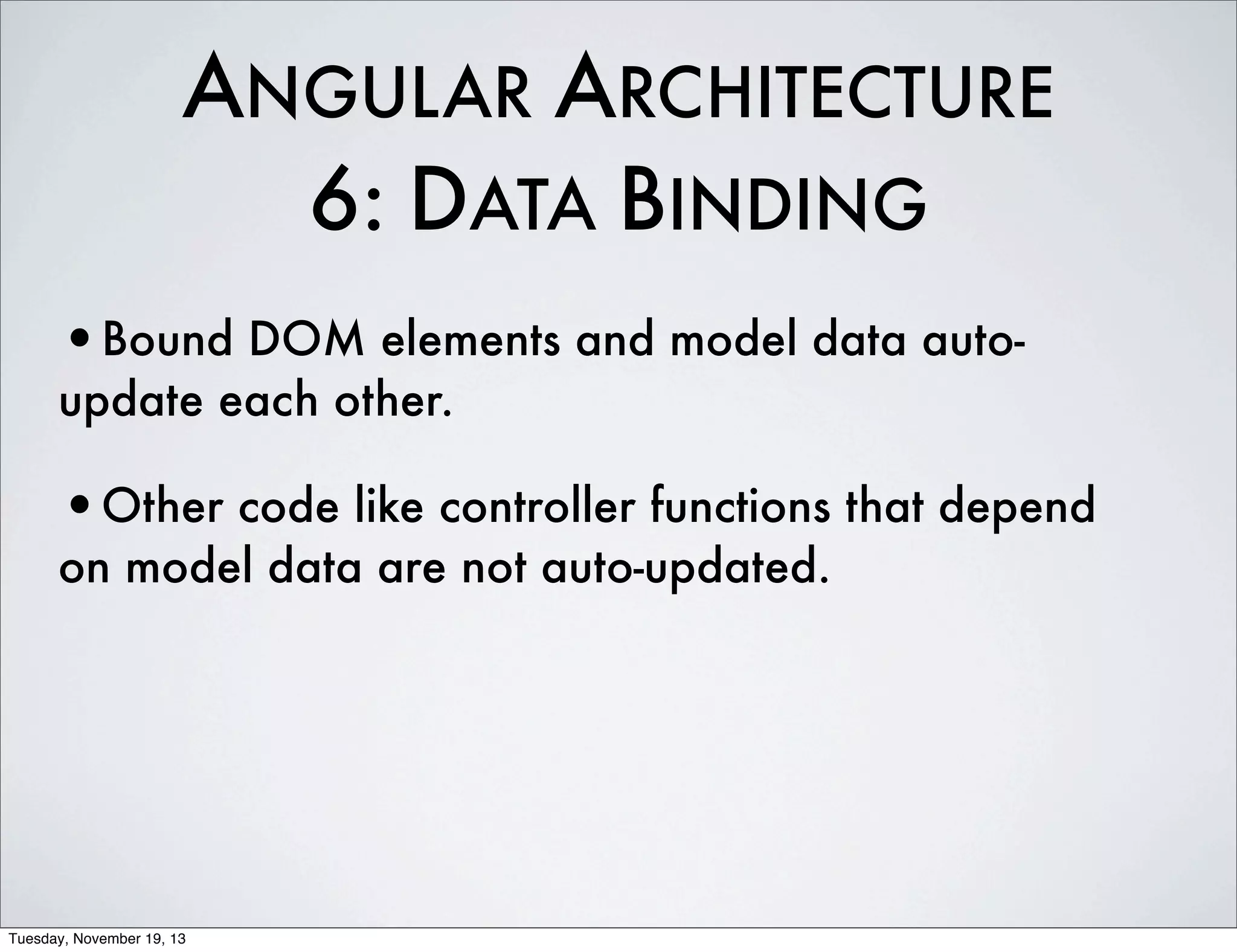 ANGULAR ARCHITECTURE
6: DATA BINDING

• Bound DOM elements and model data auto-update each other.

• Other code like controller functions that depend on model data are not auto-updated.

Tuesday, November 19, 13